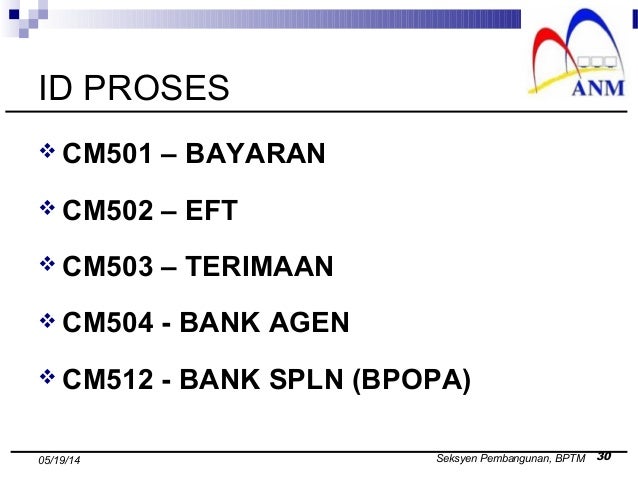 ANM

ID PROSES

❖ CM501 – BAYARAN

❖ CM502 – EFT

❖ CM503 – TERIMAAN

❖ CM504 - BANK AGEN

❖ CM512 - BANK SPLN (BPOPA)

05/19/14

Seksyen Pembangunan, BPTM 30